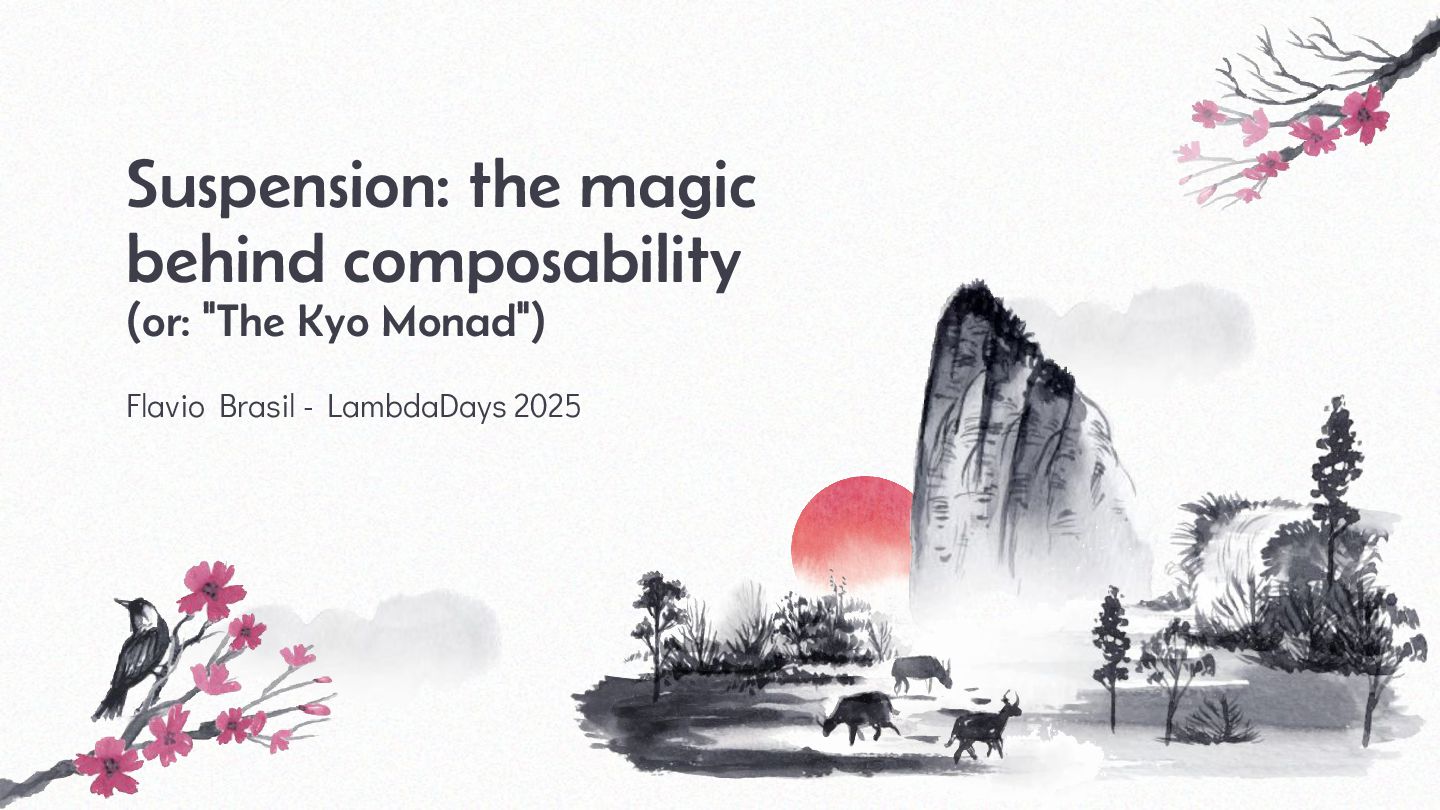 Suspension: the magic behind composability
(or: "The Kyo Monad")

Flavio Brasil - LambdaDays 2025